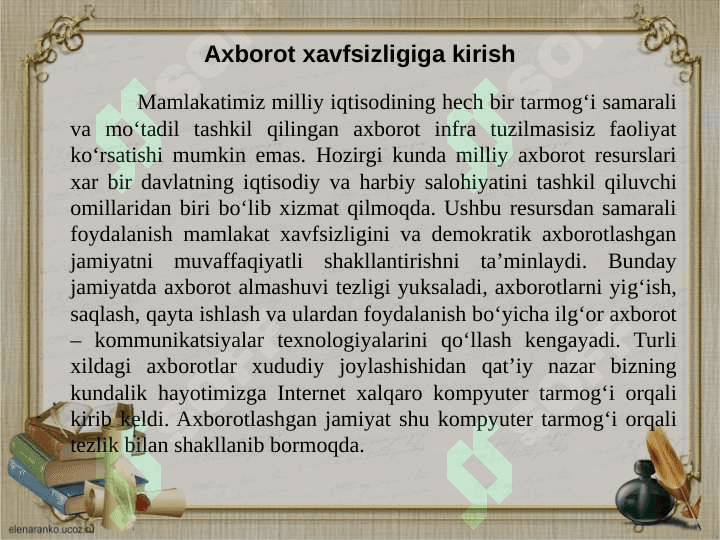 Axborot xavfsizligiga kirish

Mamlakatimiz milliy iqtisodining hech bir tarmog‘i samarali va mo‘tadil tashkil qilingan axborot infra tuzilmasisiz faoliyat ko‘rsatishi mumkin emas. Hozirgi kunda milliy axborot resurslari xar bir davlatning iqtisodiy va harbiy salohiyatini tashkil qiluvchi omillaridan biri bo‘lib xizmat qilmoqda. Ushbu resursdan samarali foydalanish mamlakat xavfsizligini va demokratik axborotlashgan jamiyatni muvaffaqiyatli shakllantirishni ta’minlaydi. Bunday jamiyatda axborot almashuvi tezligi yuksaladi, axborotlarni yig‘ish, saqlash, qayta ishlash va ulardan foydalanish bo‘yicha ilg‘or axborot – kommunikatsiyalar texnologiyalarini qo‘llash kengayadi. Turli xildagi axborotlar xududiy joylashishidan qat’iy nazar bizning kundalik hayotimizga Internet xalqaro kompyuter tarmog‘i orqali kirib keldi. Axborotlashgan jamiyat shu kompyuter tarmog‘i orqali tezlik bilan shakllanib bormoqda.

elenaranko.ucoz.ru